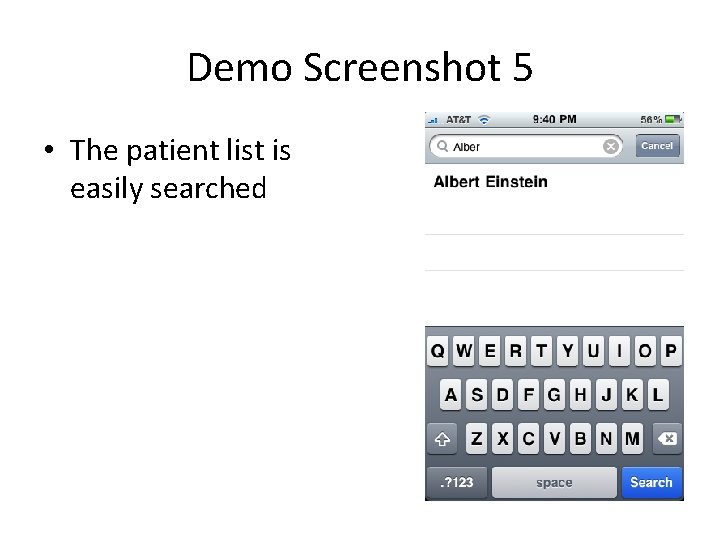 Demo Screenshot 5

• The patient list is easily searched

AT&T 9:40 PM 56%

Alber

Cancel

Albert Einstein

Q W E R T Y U I O P

A S D F G H J K L

Z X C V B N M

.?123 space Search